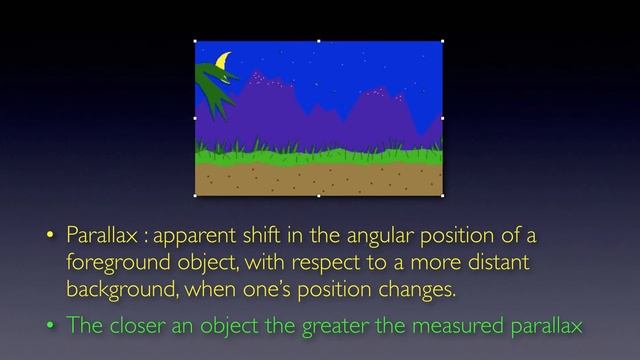 • Parallax : apparent shift in the angular position of a foreground object, with respect to a more distant background, when one's position changes.

• The closer an object the greater the measured parallax